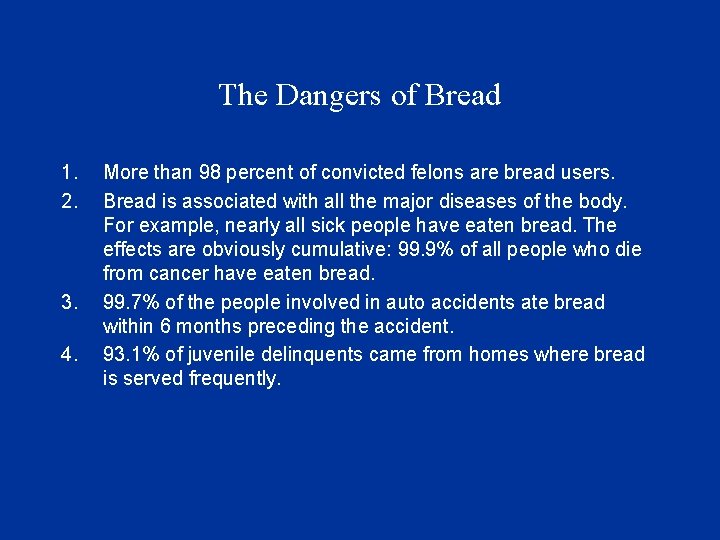 The Dangers of Bread

1. More than 98 percent of convicted felons are bread users.

2. Bread is associated with all the major diseases of the body. For example, nearly all sick people have eaten bread. The effects are obviously cumulative: 99.9% of all people who die from cancer have eaten bread.

3. 99.7% of the people involved in auto accidents ate bread within 6 months preceding the accident.

4. 93.1% of juvenile delinquents came from homes where bread is served frequently.